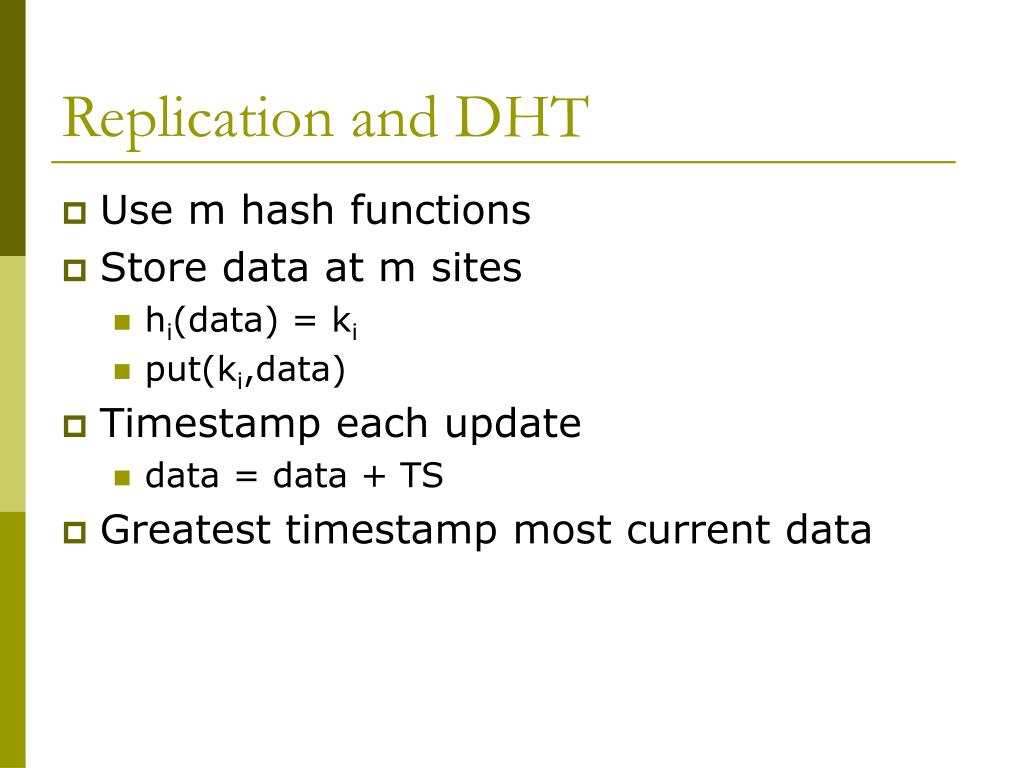 Replication and DHT

Use m hash functions

Store data at m sites

$h_i$(data) = $k_i$

put($k_i$,data)

Timestamp each update

data = data + TS

Greatest timestamp most current data